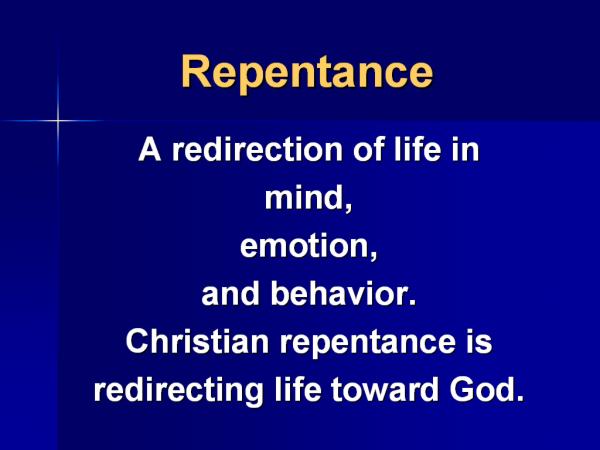 Repentance

A redirection of life in
mind,
emotion,
and behavior.
Christian repentance is
redirecting life toward God.